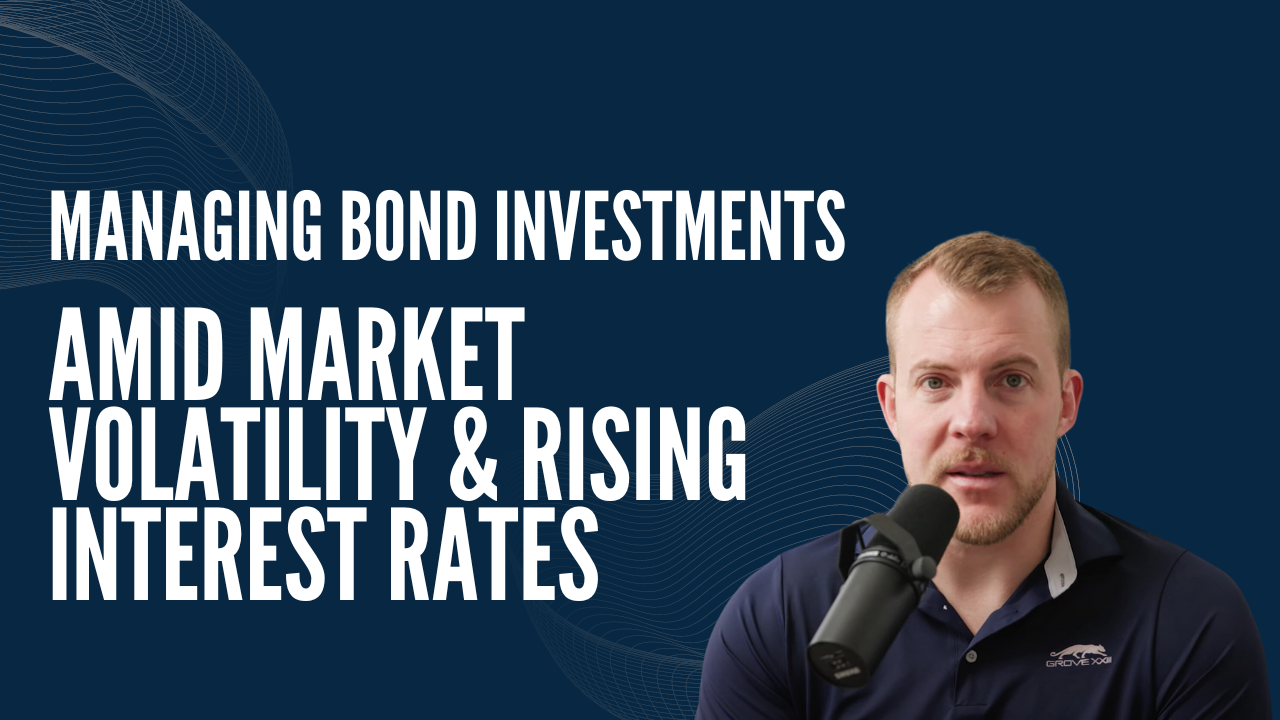 MANAGING BOND INVESTMENTS

AMID MARKET VOLATILITY & RISING INTEREST RATES

GROVE XXIII